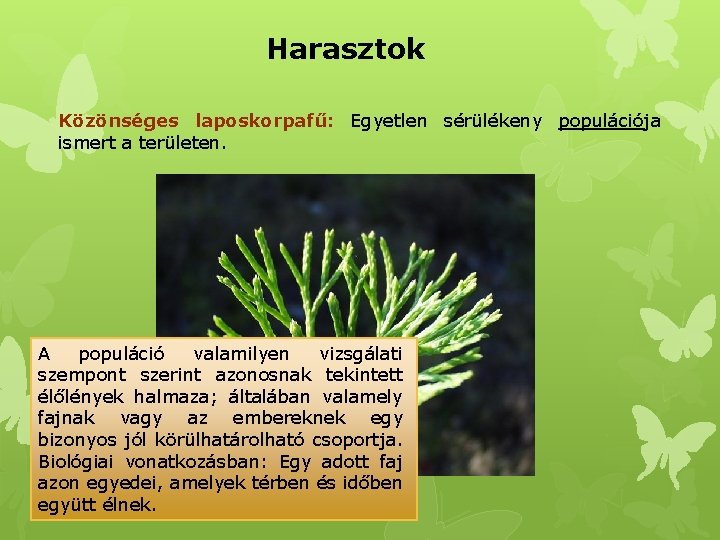 Harasztok

Közönséges laposkorpafű: Egyetlen sérülékeny populációja ismert a területen.

A populáció valamilyen vizsgálati szempont szerint azonosnak tekintett élőlények halmaza; általában valamely fajnak vagy az embereknek egy bizonyos jól körülhatárolható csoportja. Biológiai vonatkozásban: Egy adott faj azon egyedei, amelyek térben és időben együtt élnek.